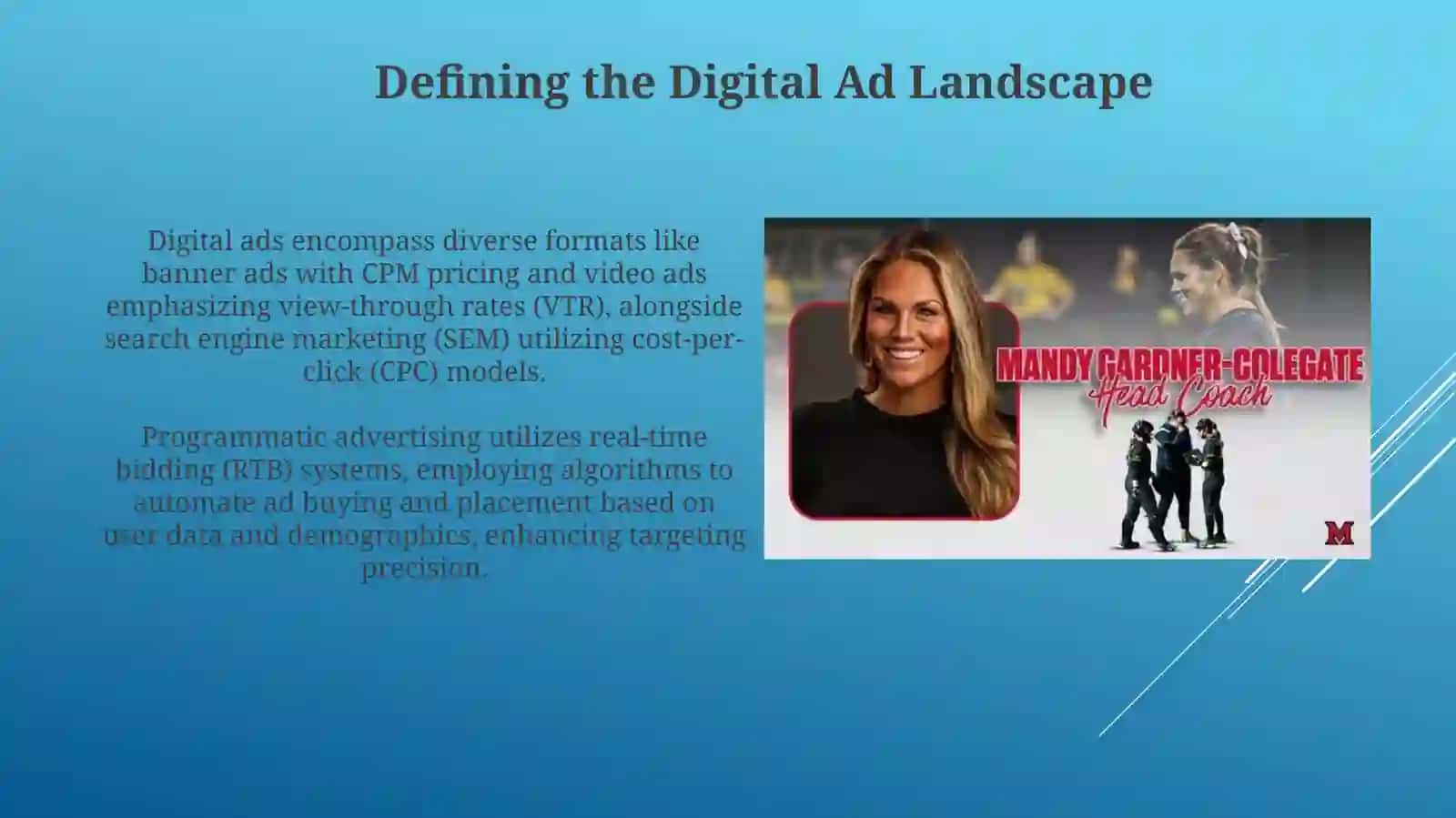 Defining the Digital Ad Landscape

Digital ads encompass diverse formats like banner ads with CPM pricing and video ads emphasizing view-through rates (VTR), alongside search engine marketing (SEM) utilizing cost-per-click (CPC) models.

Programmatic advertising utilizes real-time bidding (RTB) systems, employing algorithms to automate ad buying and placement based on user data and demographics, enhancing targeting precision.

MANDY GARDNER-COLEGATE
Head Coach
M